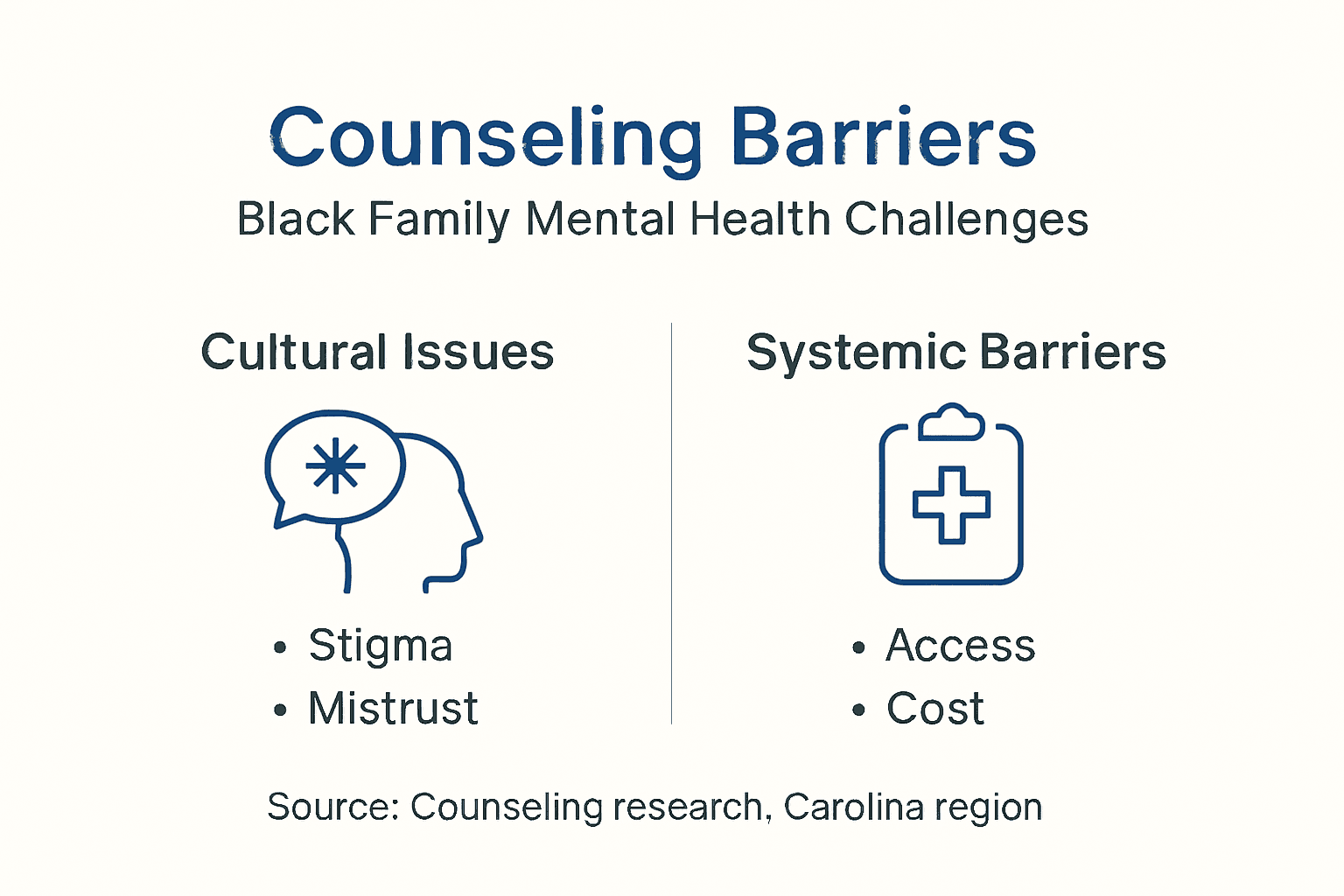 Counseling Barriers

Black Family Mental Health Challenges

Cultural Issues

• Stigma
• Mistrust

Systemic Barriers

• Access
• Cost

Source: Counseling research, Carolina region